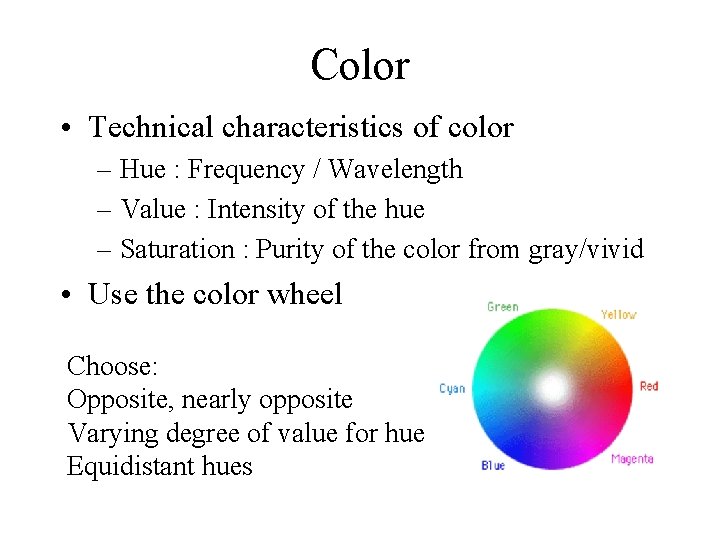 Color

• Technical characteristics of color
– Hue : Frequency / Wavelength
– Value : Intensity of the hue
– Saturation : Purity of the color from gray/vivid

• Use the color wheel

Choose:
Opposite, nearly opposite
Varying degree of value for hue
Equidistant hues

Green
Yellow
Cyan
Red
Blue
Magenta